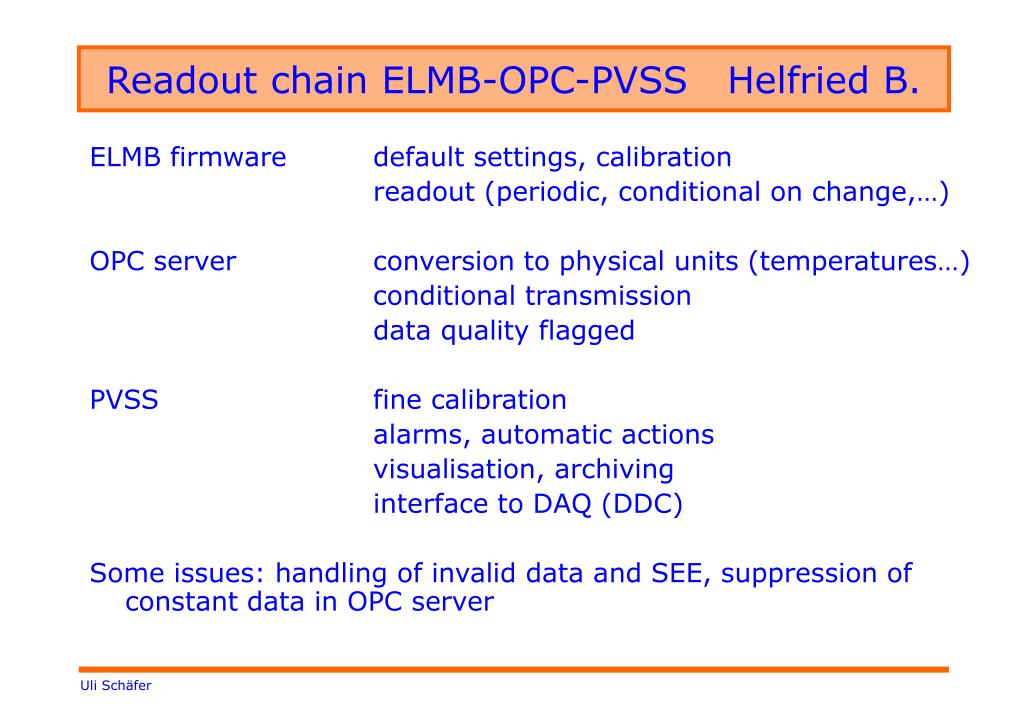 Readout chain ELMB-OPC-PVSS Helfried B.

ELMB firmware default settings, calibration
readout (periodic, conditional on change,…)

OPC server conversion to physical units (temperatures…)
conditional transmission
data quality flagged

PVSS fine calibration
alarms, automatic actions
visualisation, archiving
interface to DAQ (DDC)

Some issues: handling of invalid data and SEE, suppression of constant data in OPC server

Uli Schäfer